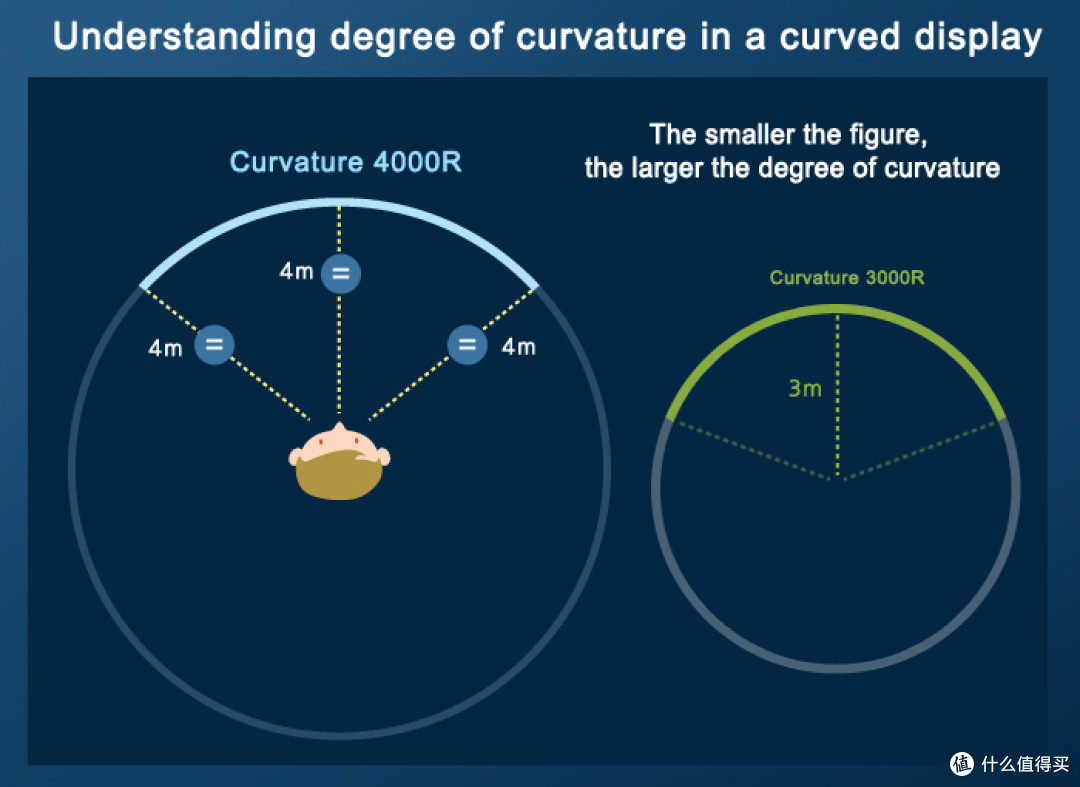 Understanding degree of curvature in a curved display

Curvature 4000R

4m =

4m =

= 4m

The smaller the figure,
the larger the degree of curvature

Curvature 3000R

3m

值 什么值得买